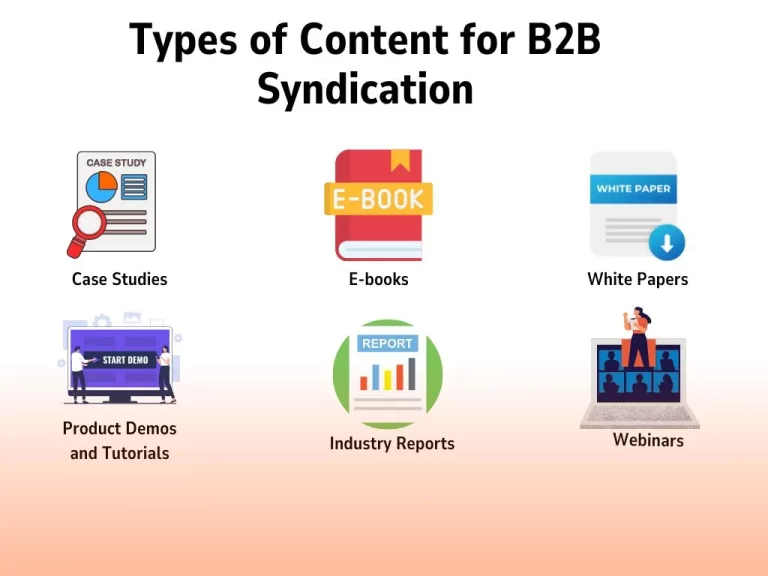 Types of Content for B2B Syndication

CASE STUDY

Case Studies

E-BOOK

E-books

WHITE PAPER

White Papers

START DEMO

Product Demos and Tutorials

REPORT

Industry Reports

Webinars